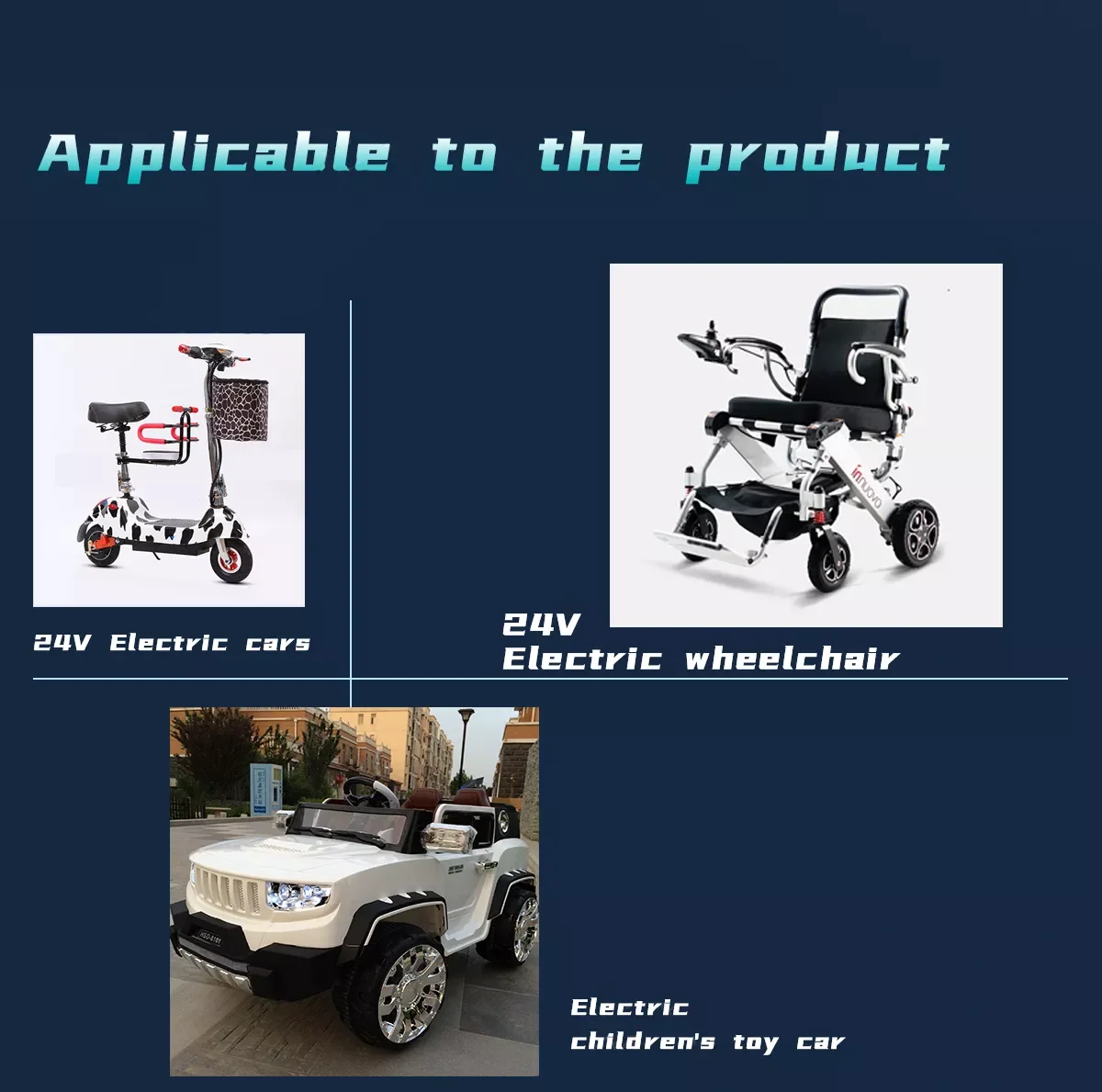 Applicable to the product

24V Electric cars

innuovo

24V
Electric wheelchair

Electric
children's toy car